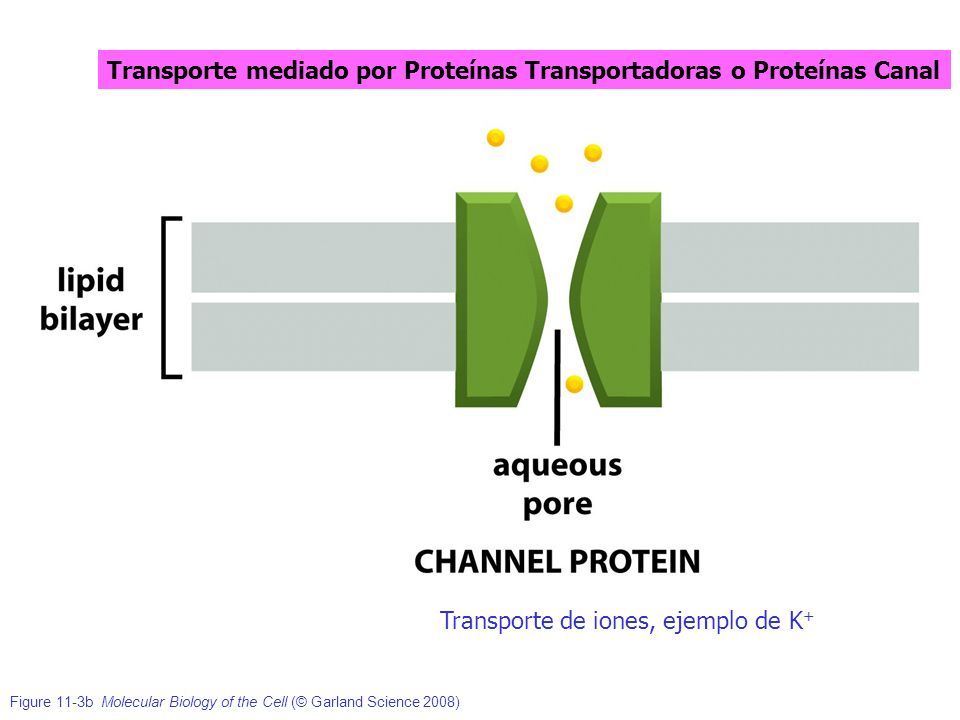 Transporte mediado por Proteínas Transportadoras o Proteínas Canal

lipid bilayer

aqueous pore

CHANNEL PROTEIN

Transporte de iones, ejemplo de $K^+$

Figure 11-3b Molecular Biology of the Cell (© Garland Science 2008)